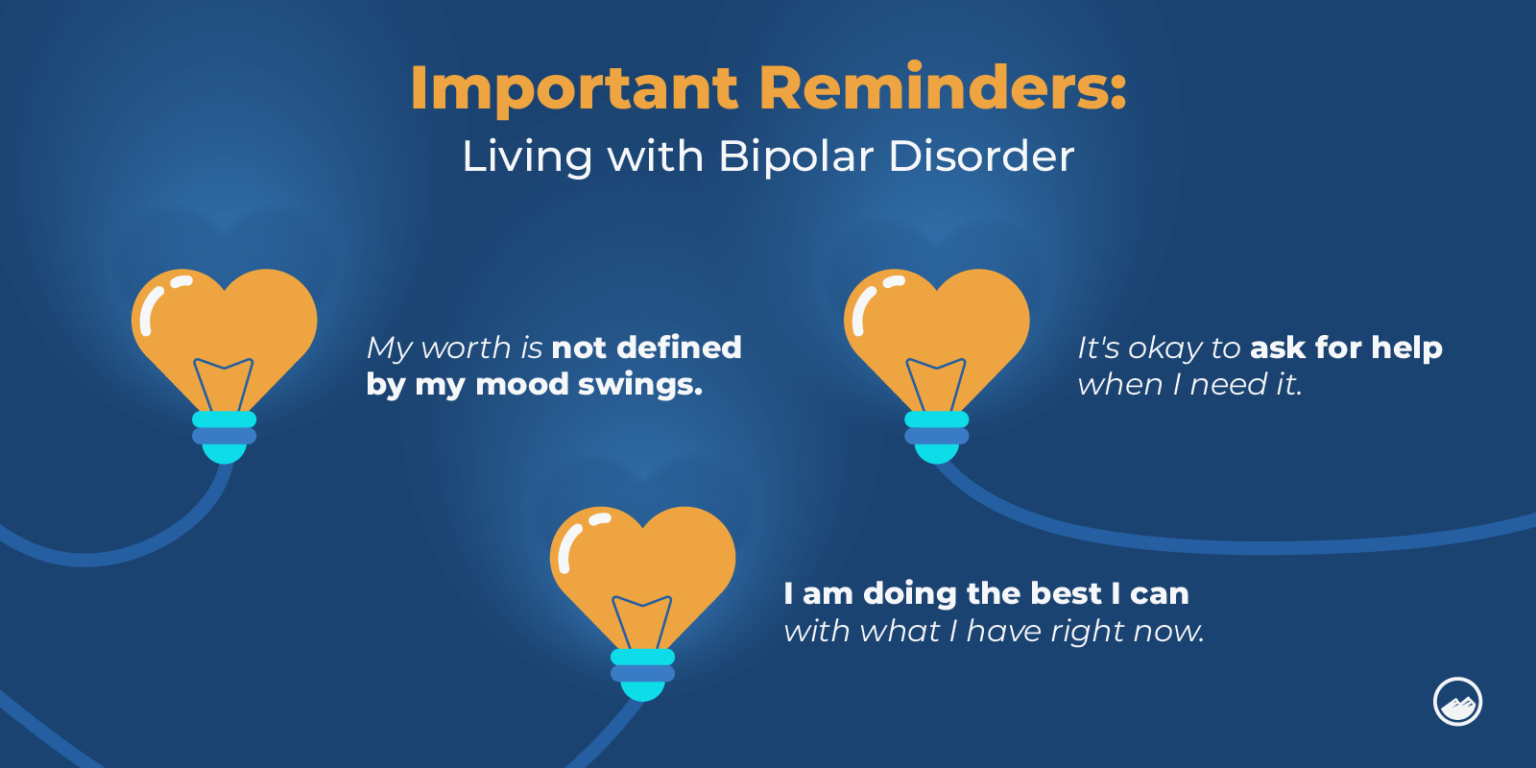 Important Reminders:
Living with Bipolar Disorder

My worth is not defined by my mood swings.

It's okay to ask for help when I need it.

I am doing the best I can with what I have right now.